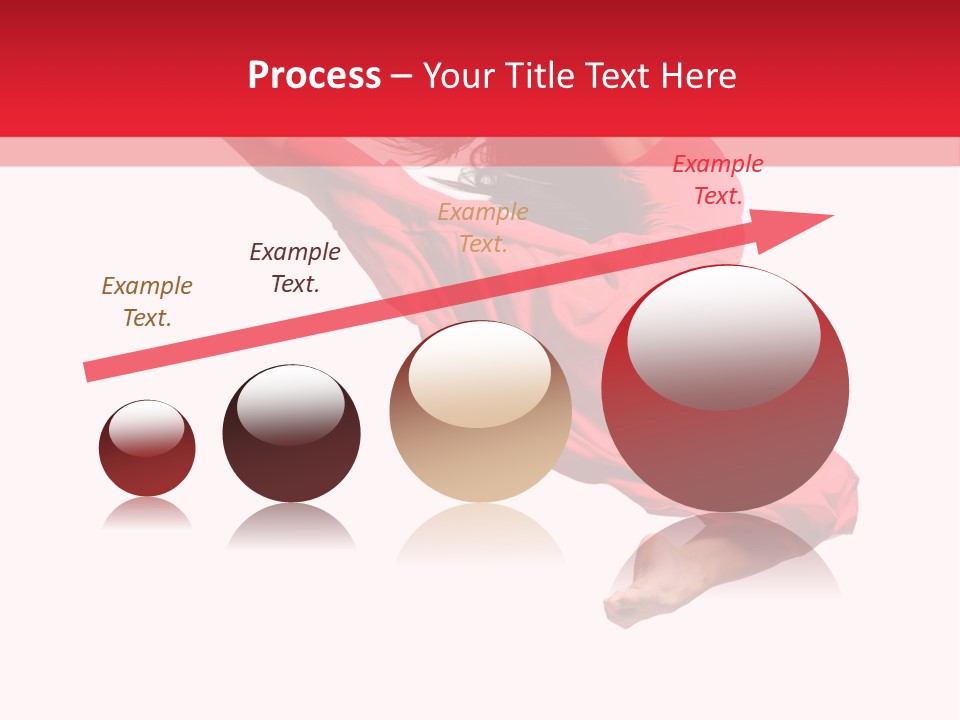 Process – Your Title Text Here

Example Text.

Example Text.

Example Text.

Example Text.